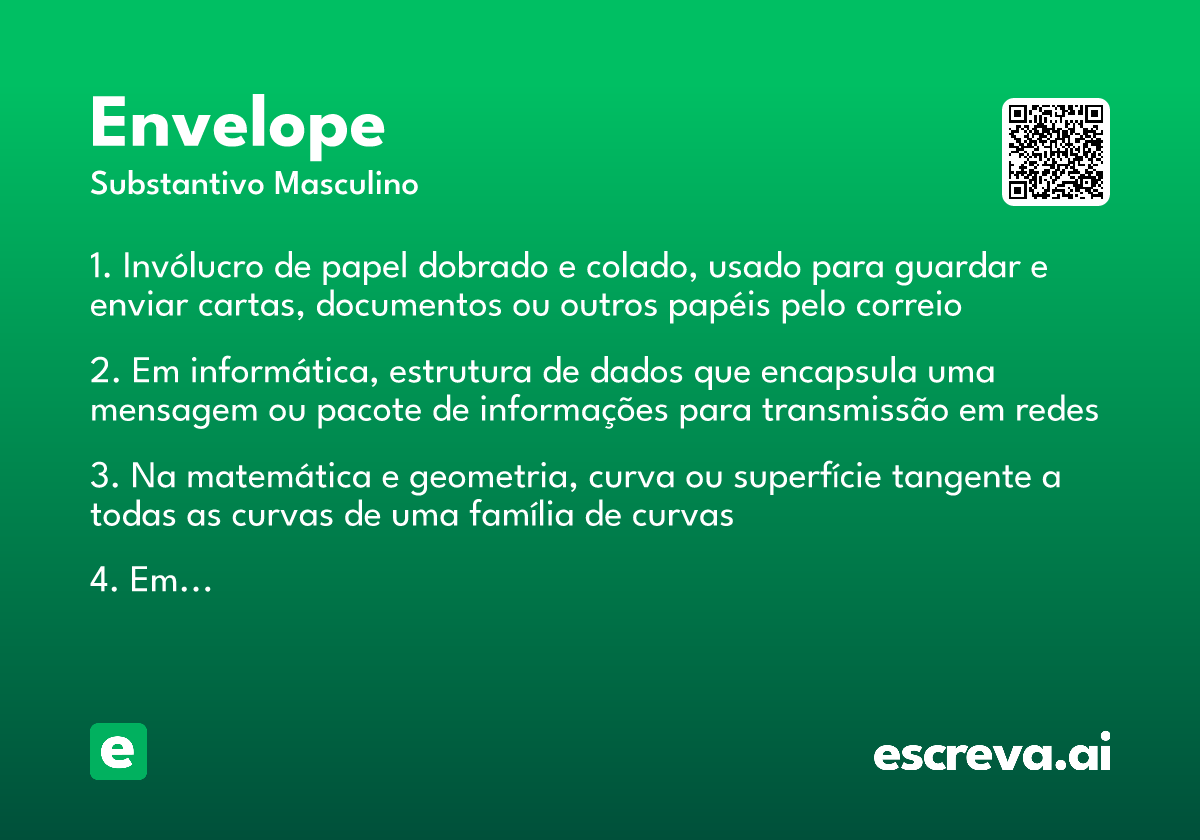 Envelope
Substantivo Masculino

1. Invólucro de papel dobrado e colado, usado para guardar e enviar cartas, documentos ou outros papéis pelo correio

2. Em informática, estrutura de dados que encapsula uma mensagem ou pacote de informações para transmissão em redes

3. Na matemática e geometria, curva ou superfície tangente a todas as curvas de uma família de curvas

4. Em…

e

escreva.ai